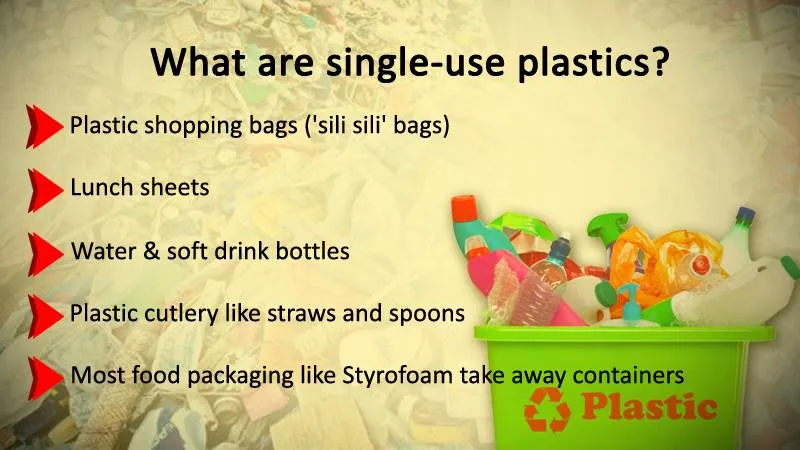 What are single-use plastics?

Plastic shopping bags ('sili sili' bags)

Lunch sheets

Water & soft drink bottles

Plastic cutlery like straws and spoons

Most food packaging like Styrofoam take away containers

Plastic